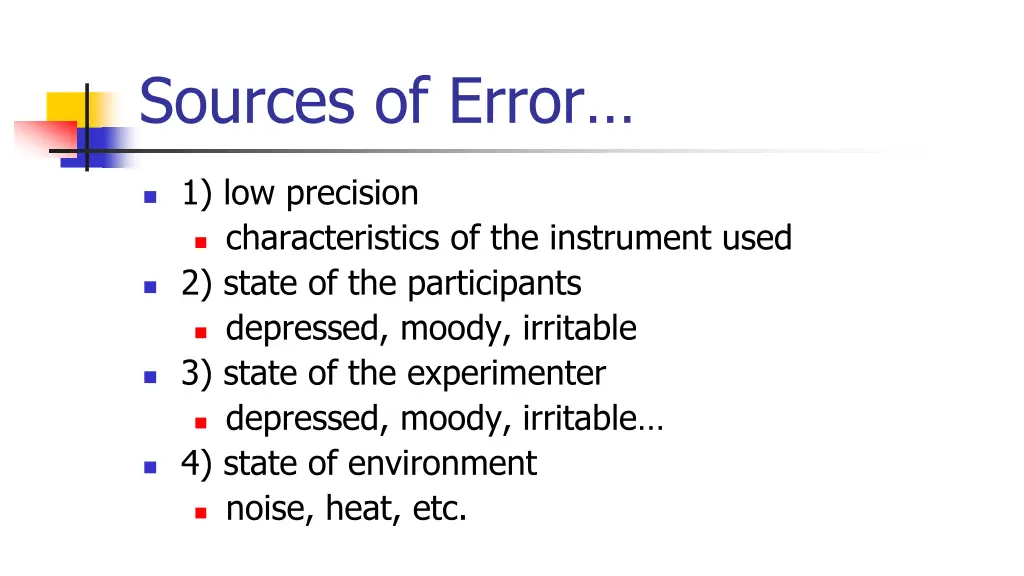 Sources of Error…

1) low precision
characteristics of the instrument used
2) state of the participants
depressed, moody, irritable
3) state of the experimenter
depressed, moody, irritable…
4) state of environment
noise, heat, etc.